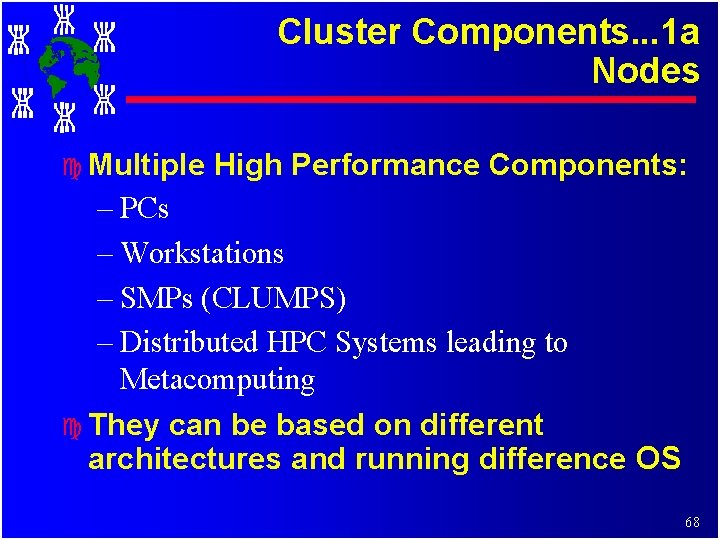 Cluster Components...1a
Nodes

Multiple High Performance Components:
– PCs
– Workstations
– SMPs (CLUMPS)
– Distributed HPC Systems leading to Metacomputing

They can be based on different architectures and running difference OS

68